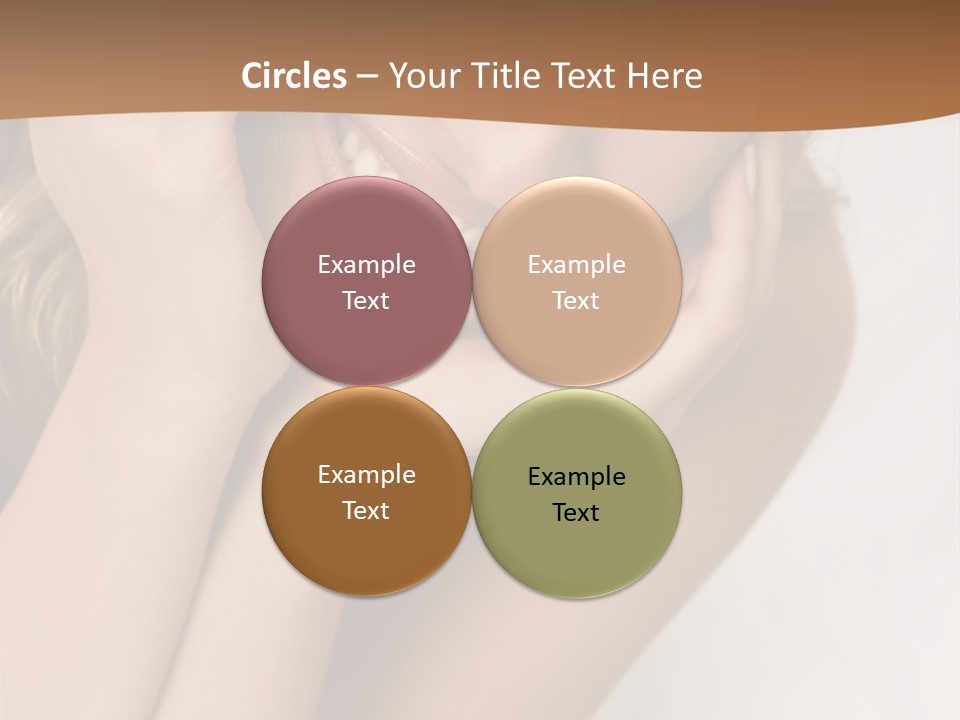 Circles – Your Title Text Here

Example Text

Example Text

Example Text

Example Text